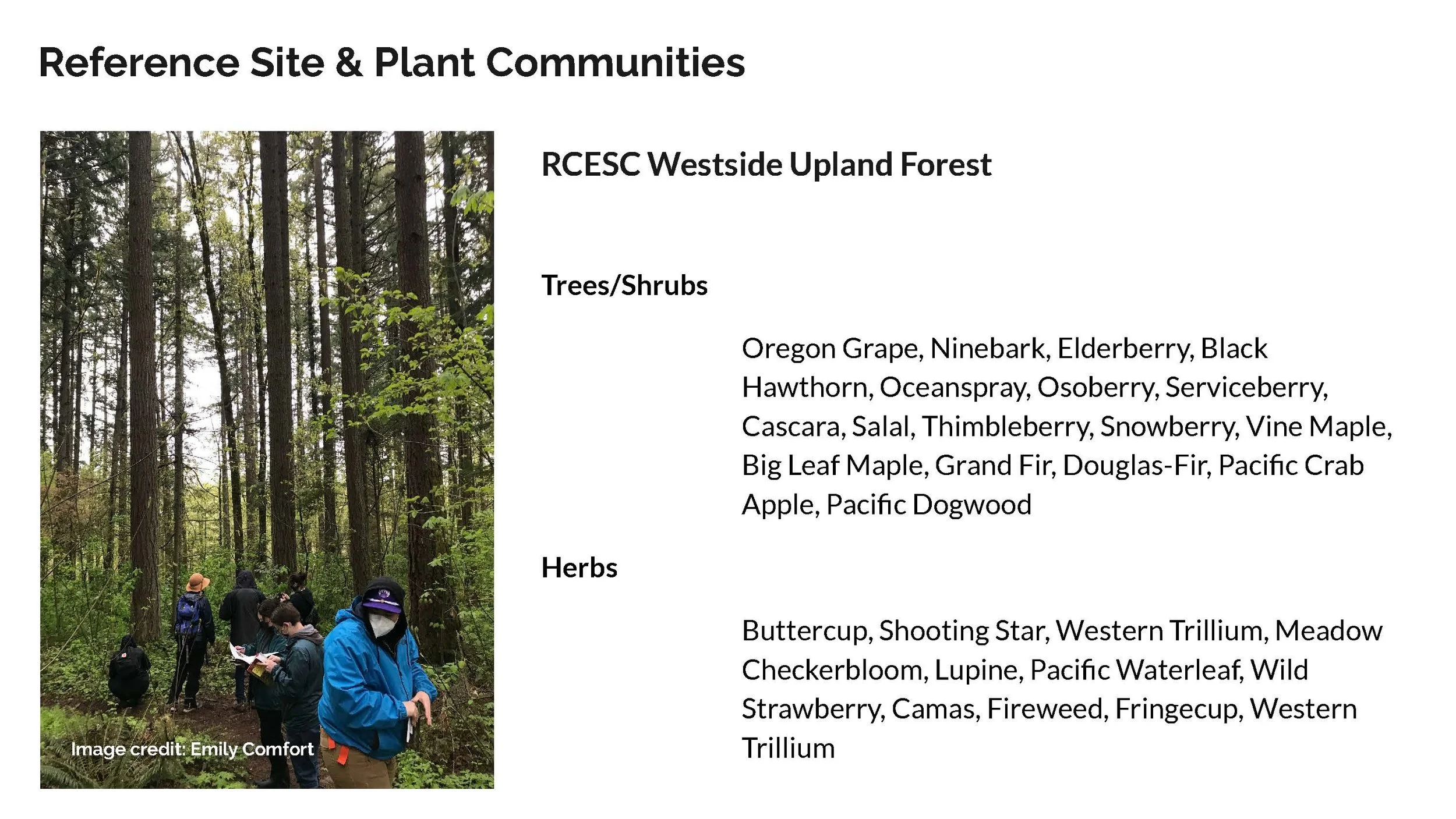 Reference Site & Plant Communities

Image credit: Emily Comfort

RCESC Westside Upland Forest

Trees/Shrubs

Oregon Grape, Ninebark, Elderberry, Black Hawthorn, Oceanspray, Osoberry, Serviceberry, Cascara, Salal, Thimbleberry, Snowberry, Vine Maple, Big Leaf Maple, Grand Fir, Douglas-Fir, Pacific Crab Apple, Pacific Dogwood

Herbs

Buttercup, Shooting Star, Western Trillium, Meadow Checkerbloom, Lupine, Pacific Waterleaf, Wild Strawberry, Camas, Fireweed, Fringecup, Western Trillium